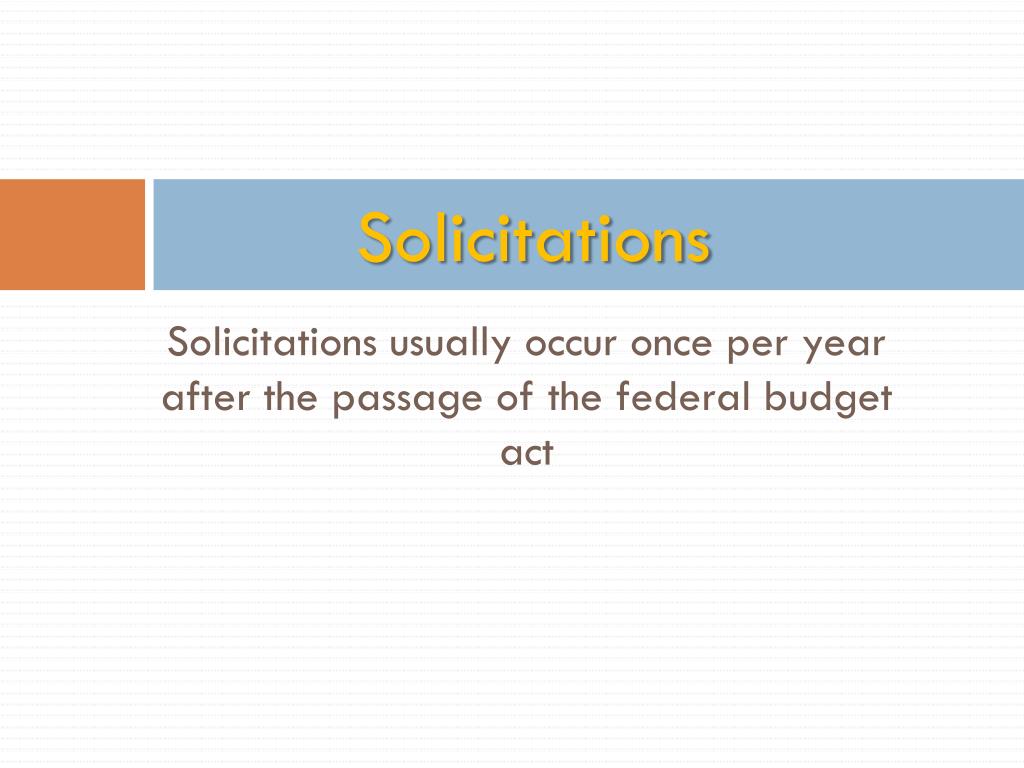 Solicitations

Solicitations usually occur once per year after the passage of the federal budget act